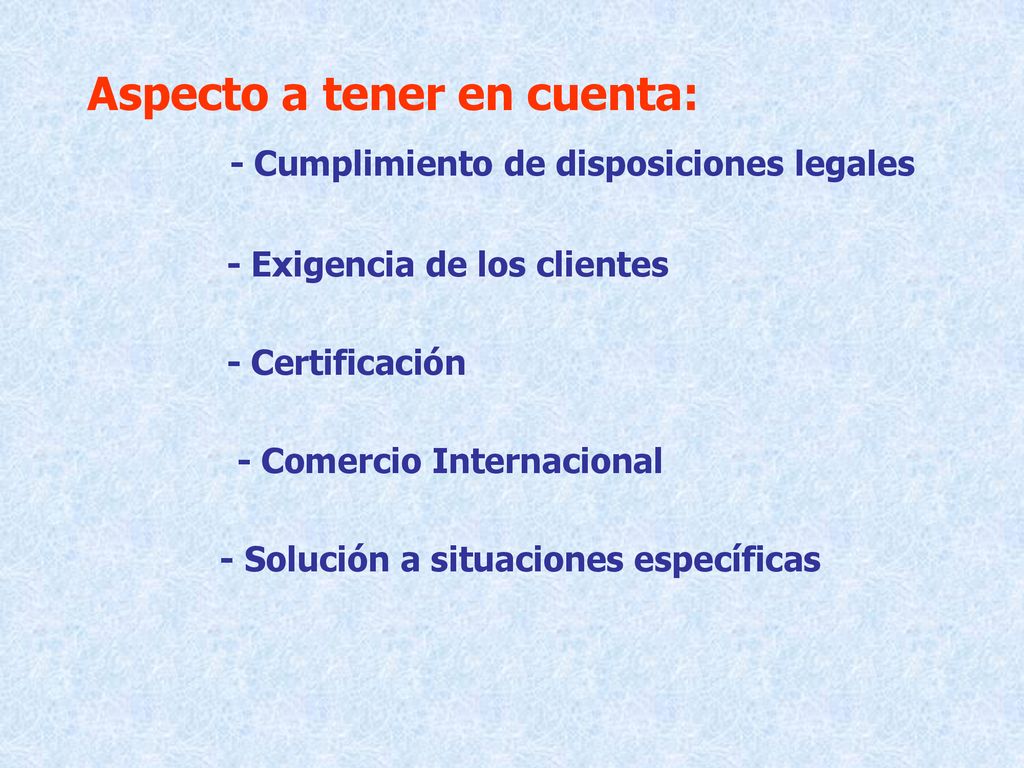 Aspecto a tener en cuenta:

- Cumplimiento de disposiciones legales

- Exigencia de los clientes

- Certificación

- Comercio Internacional

- Solución a situaciones específicas